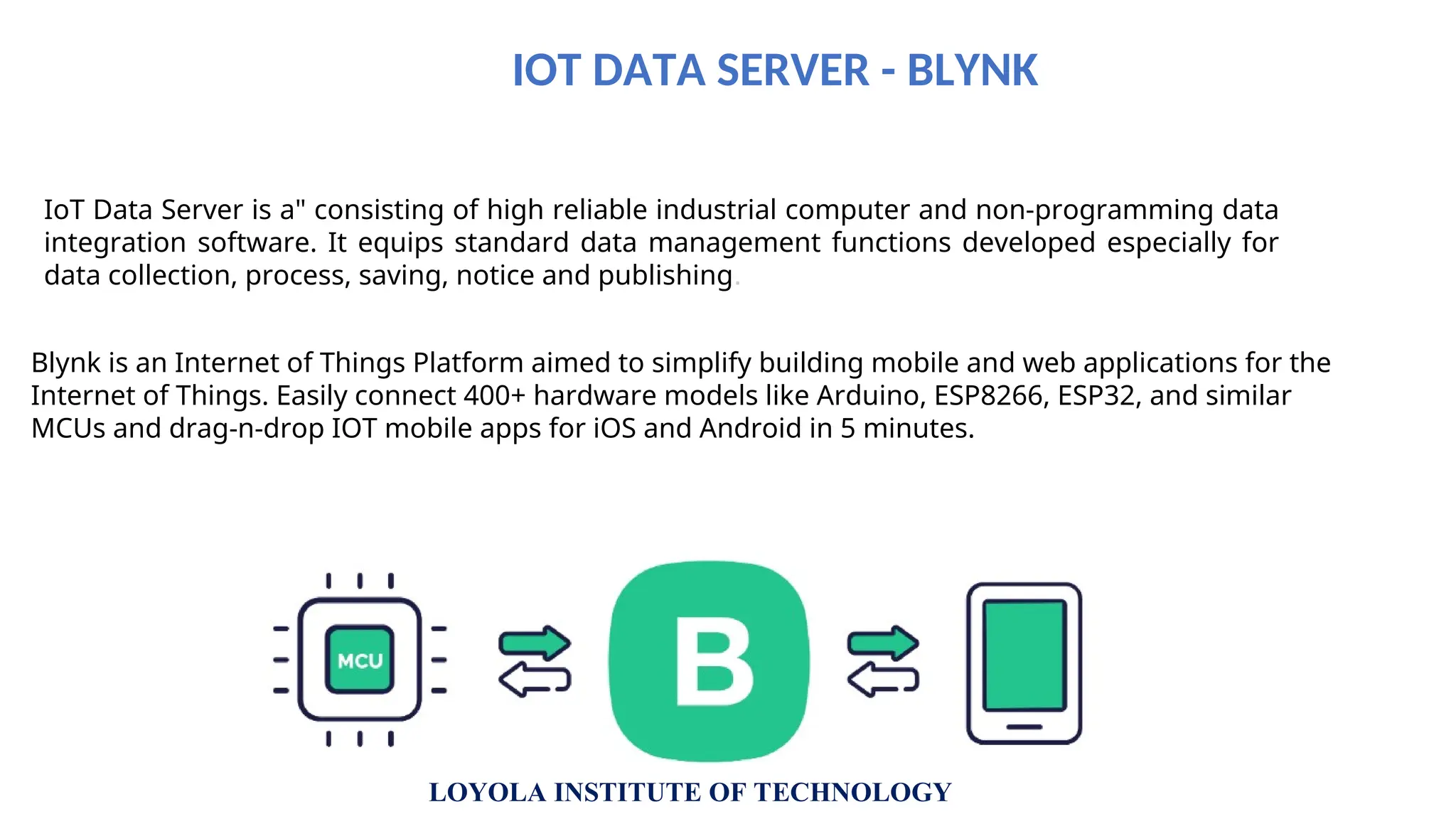 IOT DATA SERVER - BLYNK

IoT Data Server is a" consisting of high reliable industrial computer and non-programming data integration software. It equips standard data management functions developed especially for data collection, process, saving, notice and publishing.

Blynk is an Internet of Things Platform aimed to simplify building mobile and web applications for the Internet of Things. Easily connect 400+ hardware models like Arduino, ESP8266, ESP32, and similar MCUs and drag-n-drop IOT mobile apps for iOS and Android in 5 minutes.

MCU

B

LOYOLA INSTITUTE OF TECHNOLOGY